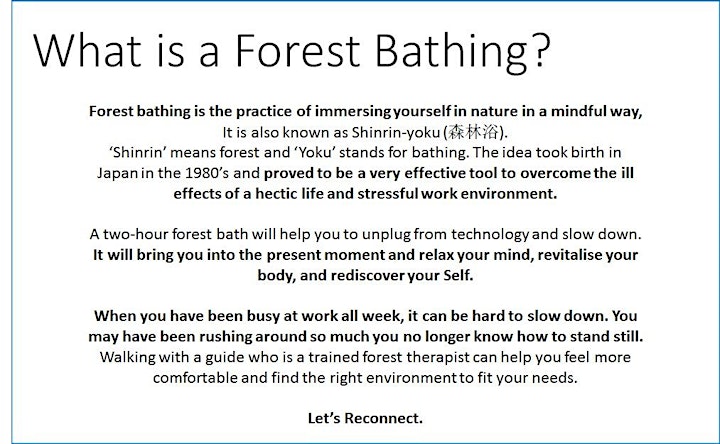 What is a Forest Bathing?

Forest bathing is the practice of immersing yourself in nature in a mindful way, It is also known as Shinrin-yoku (森林浴). 'Shinrin' means forest and 'Yoku' stands for bathing. The idea took birth in Japan in the 1980's and proved to be a very effective tool to overcome the ill effects of a hectic life and stressful work environment.

A two-hour forest bath will help you to unplug from technology and slow down. It will bring you into the present moment and relax your mind, revitalise your body, and rediscover your Self.

When you have been busy at work all week, it can be hard to slow down. You may have been rushing around so much you no longer know how to stand still. Walking with a guide who is a trained forest therapist can help you feel more comfortable and find the right environment to fit your needs.

Let's Reconnect.